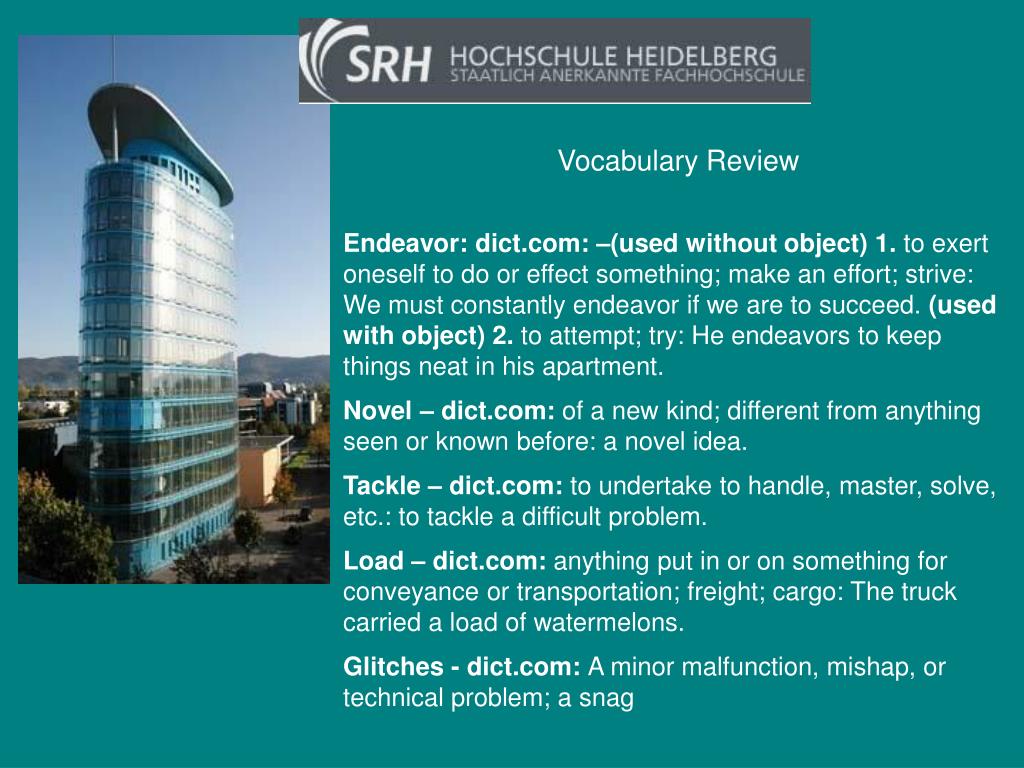 SRH HOCHSCHULE HEIDELBERG
STAATLICH ANERKANNTE FACHHOCHSCHULE

Vocabulary Review

Endeavor: dict.com: –(used without object) 1. to exert oneself to do or effect something; make an effort; strive: We must constantly endeavor if we are to succeed. (used with object) 2. to attempt; try: He endeavors to keep things neat in his apartment.

Novel – dict.com: of a new kind; different from anything seen or known before: a novel idea.

Tackle – dict.com: to undertake to handle, master, solve, etc.: to tackle a difficult problem.

Load – dict.com: anything put in or on something for conveyance or transportation; freight; cargo: The truck carried a load of watermelons.

Glitches - dict.com: A minor malfunction, mishap, or technical problem; a snag